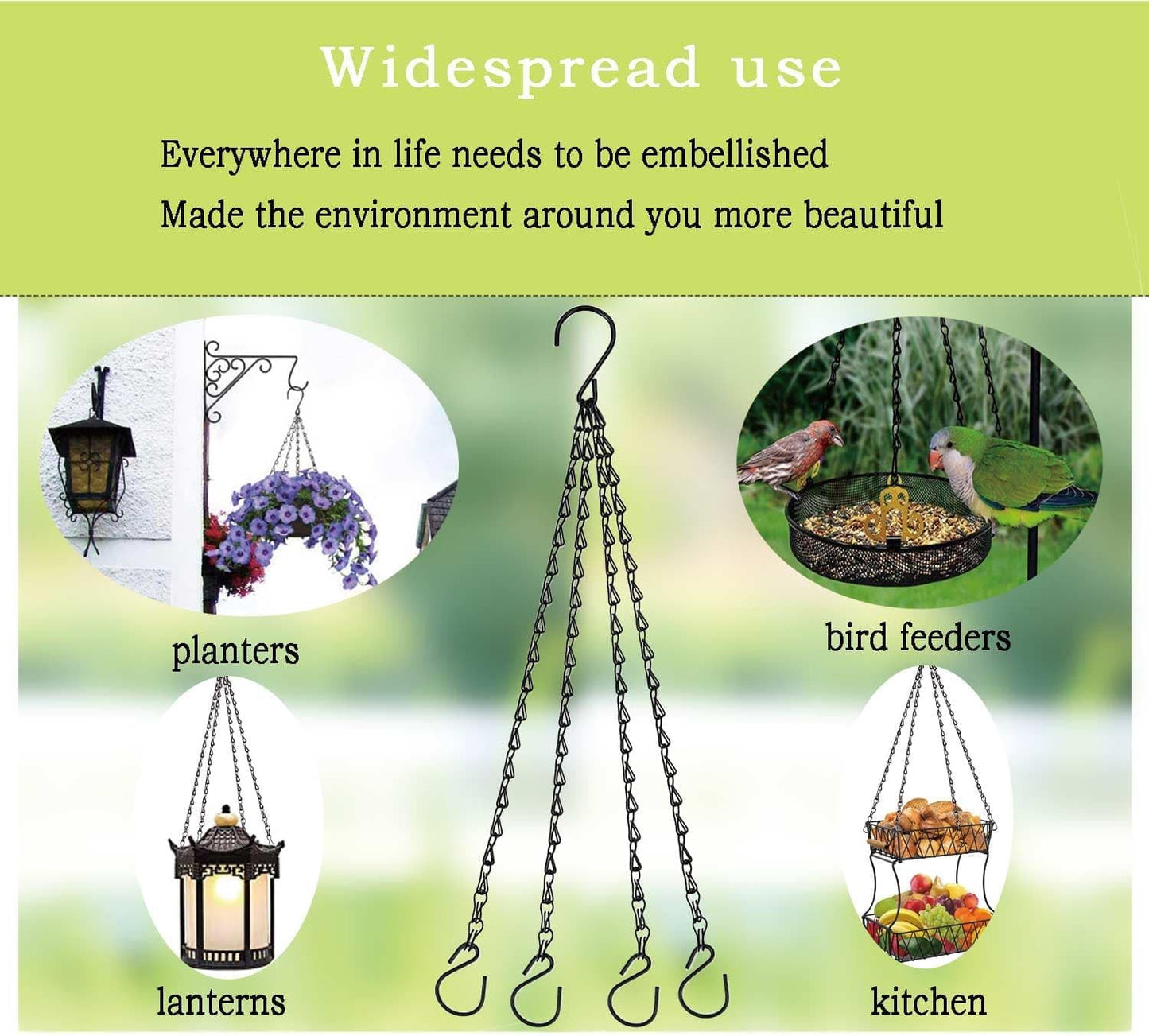 Widespread use

Everywhere in life needs to be embellished
Made the environment around you more beautiful

planters

bird feeders

lanterns

kitchen